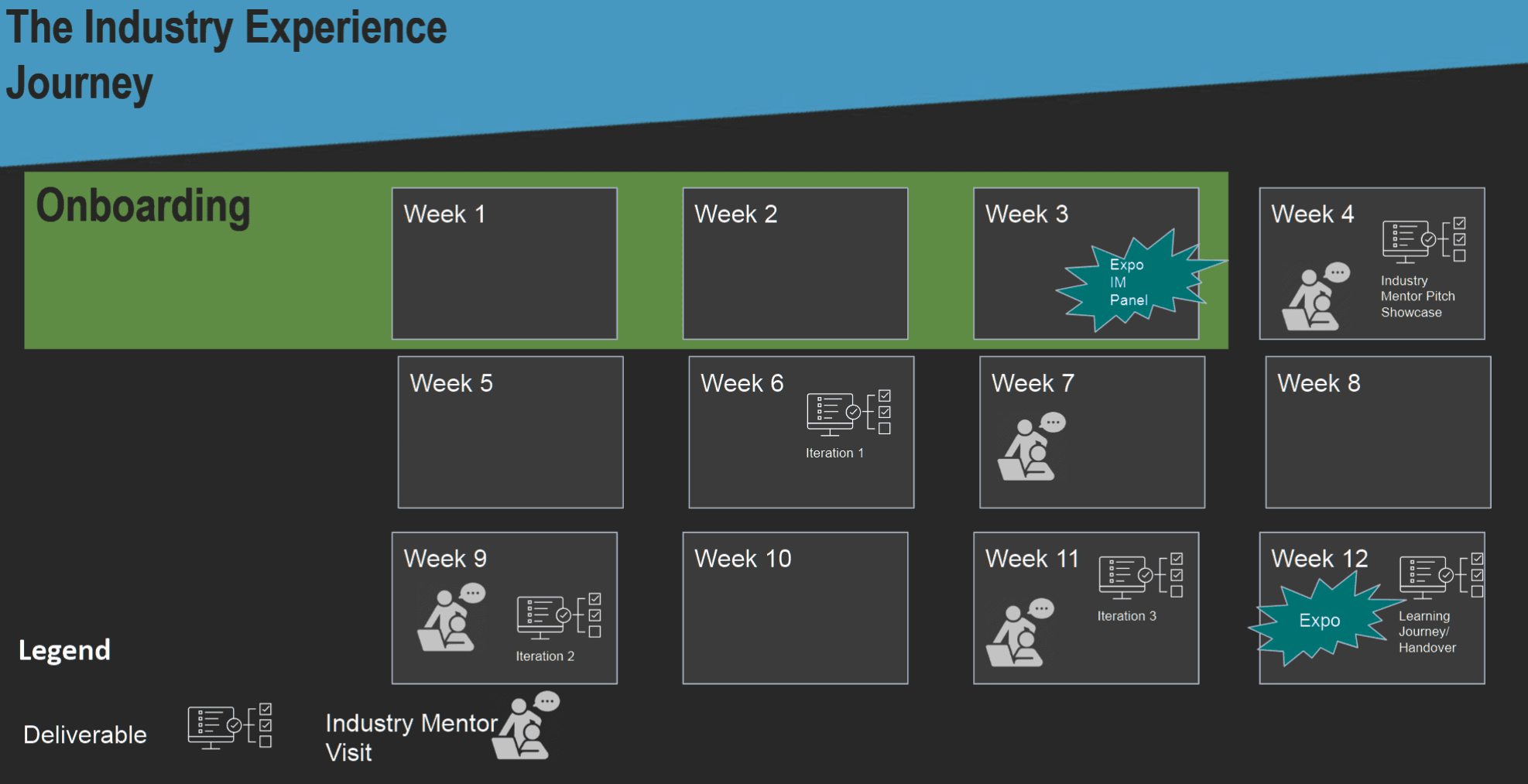 The Industry Experience Journey

Onboarding

Week 1

Week 2

Week 3

Expo IM Panel

Week 4

Industry Mentor Pitch Showcase

Week 5

Week 6

Iteration 1

Week 7

Week 8

Week 9

Iteration 2

Week 10

Week 11

Iteration 3

Week 12

Expo

Learning Journey/ Handover

Legend

Deliverable

Industry Mentor Visit